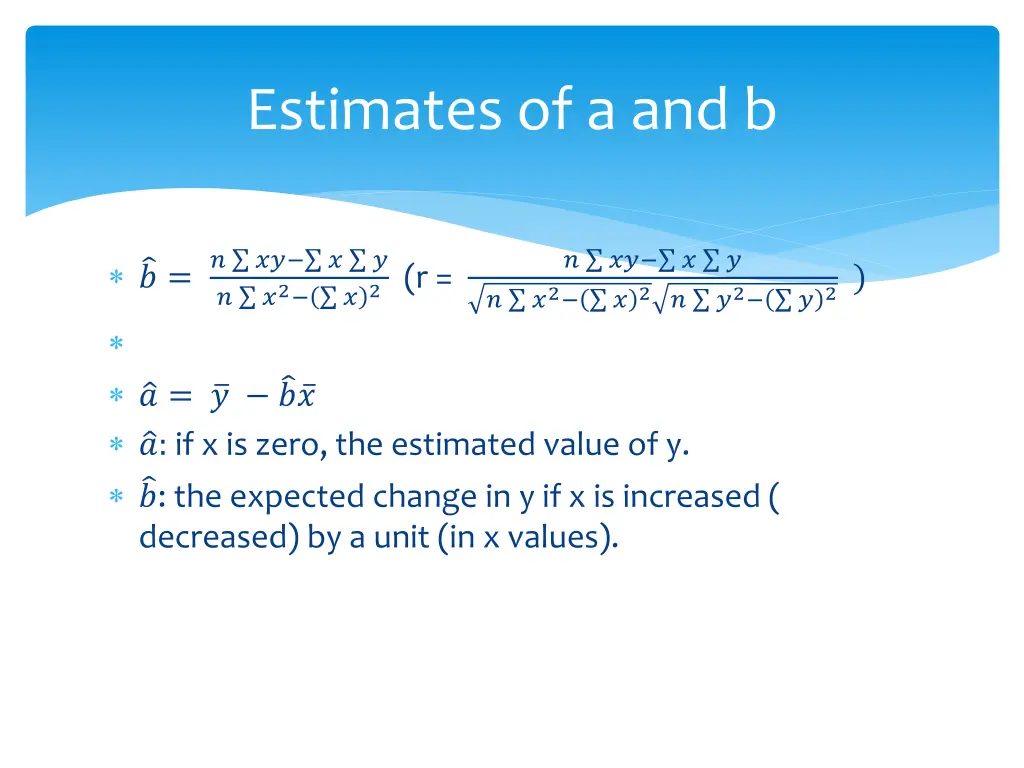 Estimates of a and b

∗ $\hat{b} = \frac{n\sum xy - \sum x \sum y}{n\sum x^2 - (\sum x)^2}$ (r = $\frac{n\sum xy - \sum x \sum y}{\sqrt{n\sum x^2 - (\sum x)^2}\sqrt{n\sum y^2 - (\sum y)^2}}$ )

∗

∗ $\hat{a} = \bar{y} - \hat{b}\bar{x}$

∗ $\hat{a}$: if x is zero, the estimated value of y.

∗ $\hat{b}$: the expected change in y if x is increased ( decreased) by a unit (in x values).